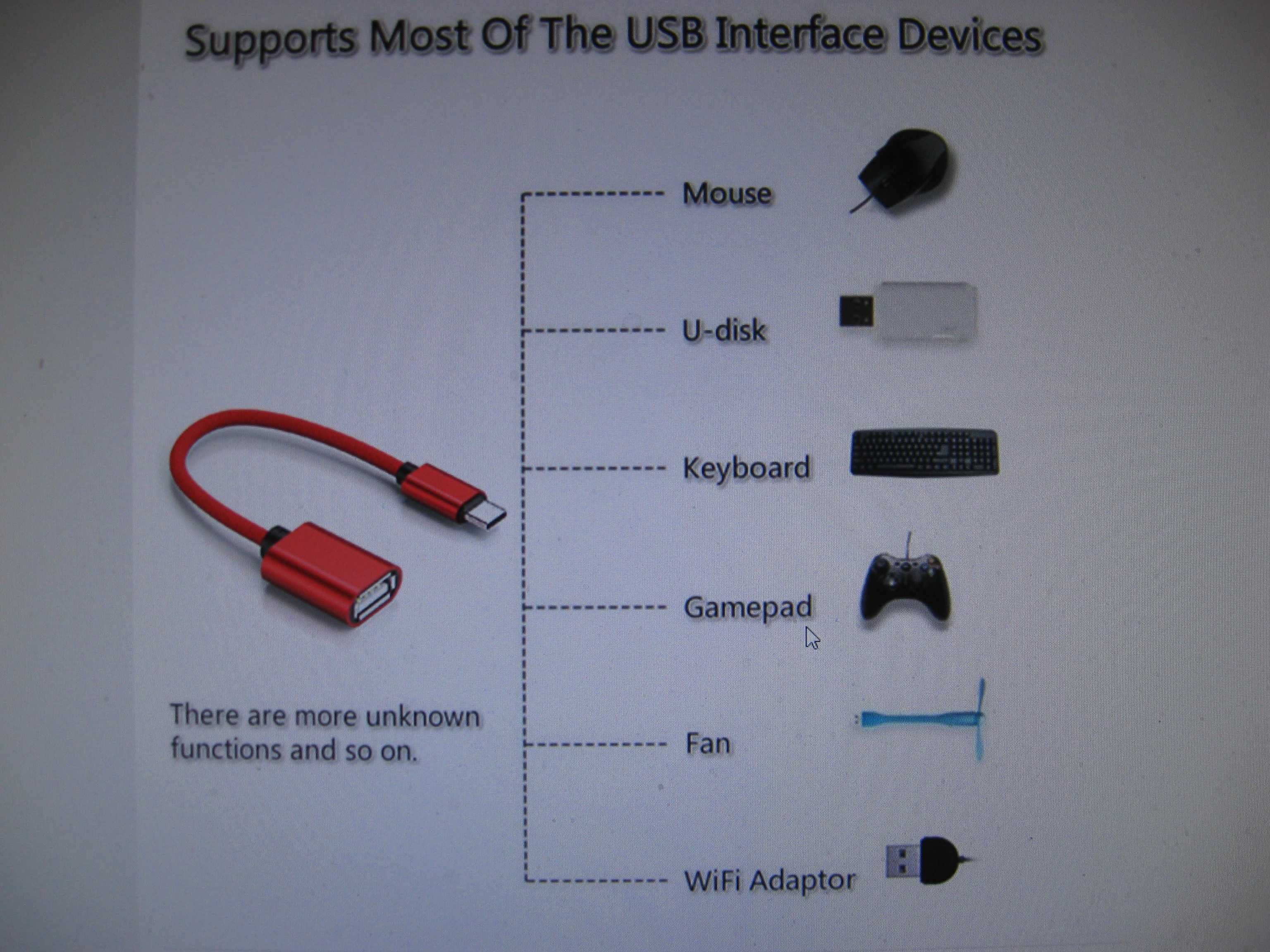 Supports Most Of The USB Interface Devices

Mouse

U-disk

Keyboard

Gamepad

Fan

WiFi Adaptor

There are more unknown functions and so on.